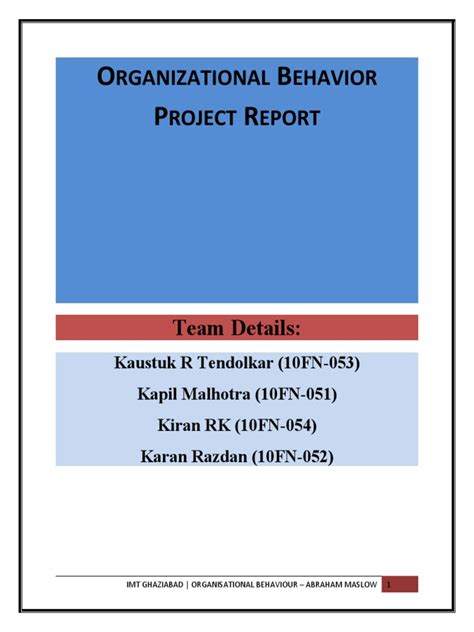 ORGANIZATIONAL BEHAVIOR

PROJECT REPORT

Team Details:

Kaustuk R Tendolkar (10FN-053)

Kapil Malhotra (10FN-051)

Kiran RK (10FN-054)

Karan Razdan (10FN-052)

IMT GHAZIABAD | ORGANISATIONAL BEHAVIOUR – ABRAHAM MASLOW 1